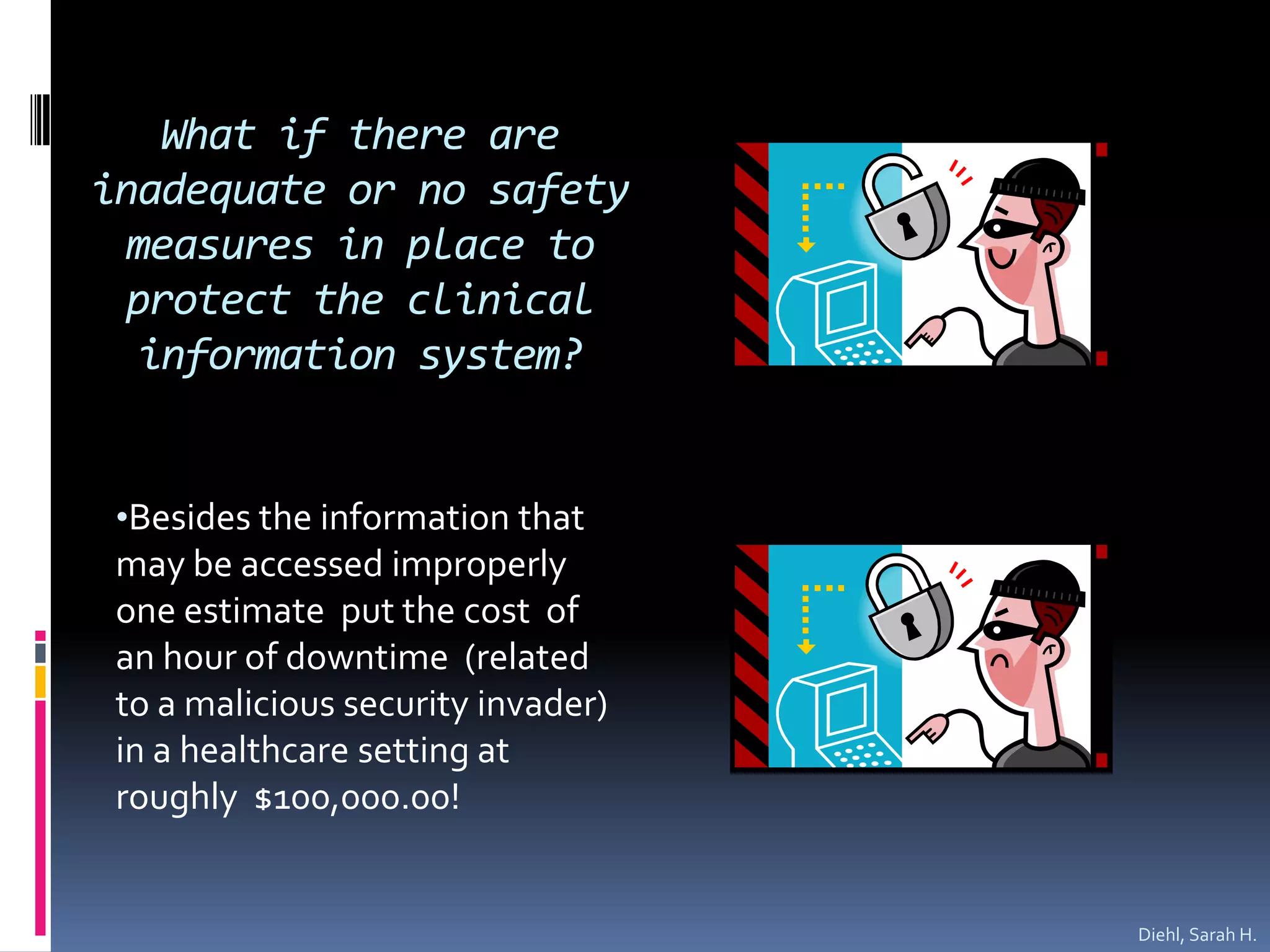 What if there are inadequate or no safety measures in place to protect the clinical information system?

•Besides the information that may be accessed improperly one estimate put the cost of an hour of downtime (related to a malicious security invader) in a healthcare setting at roughly $100,000.00!

Diehl, Sarah H.